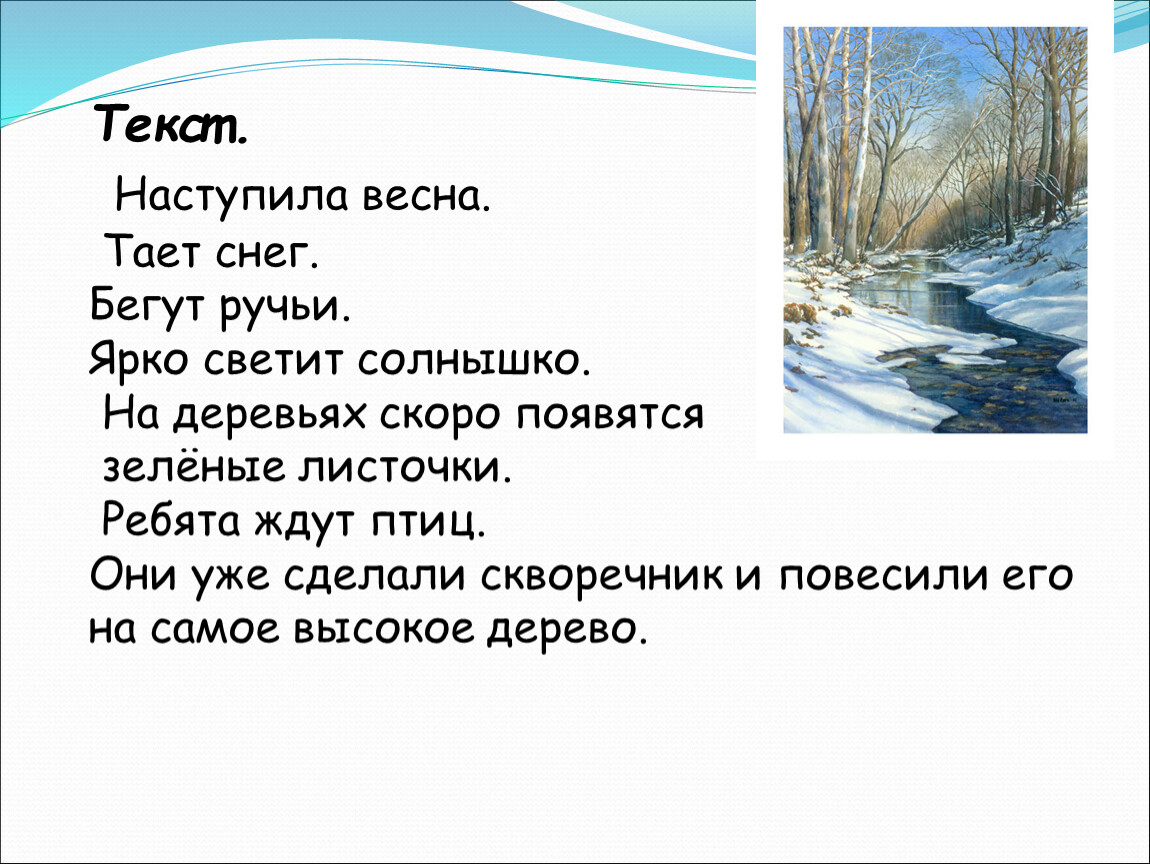 Текст.

Наступила весна.
Тает снег.
Бегут ручьи.
Ярко светит солнышко.
На деревьях скоро появятся зелёные листочки.
Ребята ждут птиц.
Они уже сделали скворечник и повесили его на самое высокое дерево.